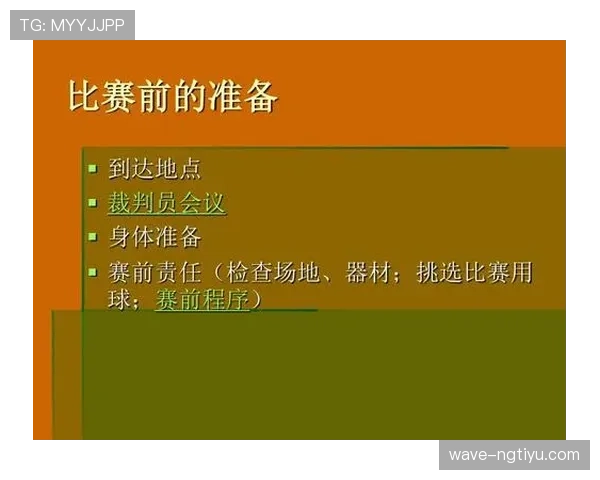 TG: MYYJJPP

比赛前的准备

- 到达地点
- 裁判员会议
- 身体准备
- 赛前责任（检查场地、器材；挑选比赛用球；赛前程序）

wave-ngtiyu.com